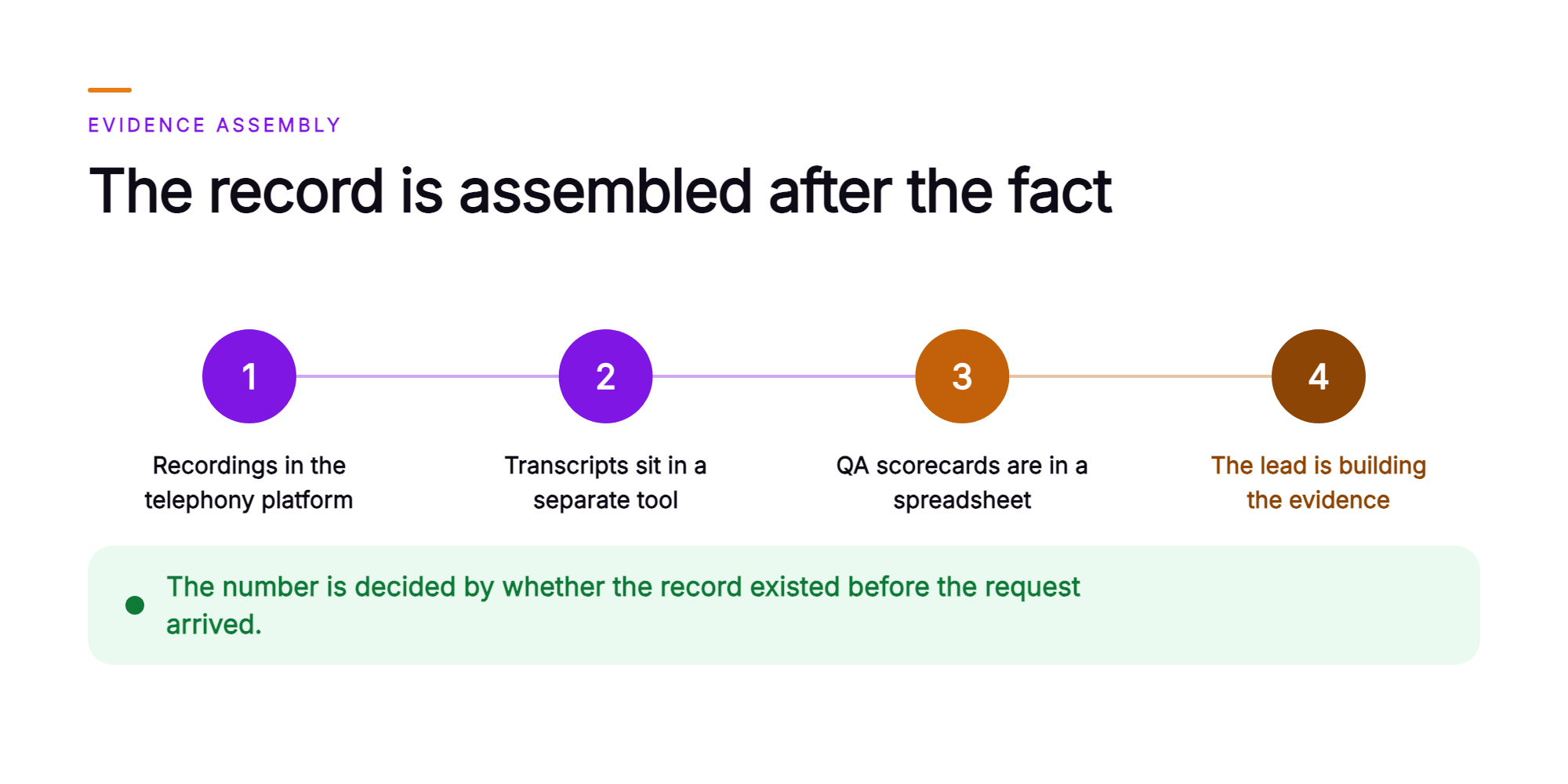 EVIDENCE ASSEMBLY

The record is assembled after the fact

1

Recordings in the telephony platform

2

Transcripts sit in a separate tool

3

QA scorecards are in a spreadsheet

4

The lead is building the evidence

The number is decided by whether the record existed before the request arrived.